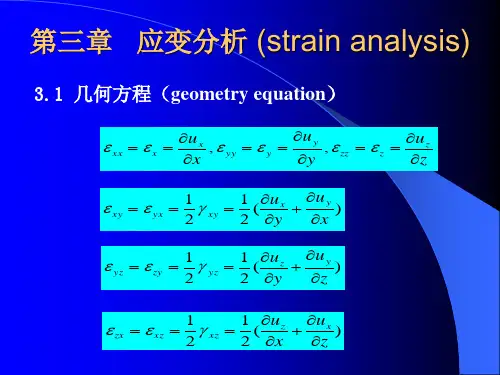 第三章　应变分析 (strain analysis)

3.1 几何方程（geometry equation）

$\varepsilon_{xx} = \varepsilon_x = \frac{\partial u_x}{\partial x}, \varepsilon_{yy} = \varepsilon_y = \frac{\partial u_y}{\partial y}, \varepsilon_{zz} = \varepsilon_z = \frac{\partial u_z}{\partial z}$

$\varepsilon_{xy} = \varepsilon_{yx} = \frac{1}{2}\gamma_{xy} = \frac{1}{2}(\frac{\partial u_x}{\partial y} + \frac{\partial u_y}{\partial x})$

$\varepsilon_{yz} = \varepsilon_{zy} = \frac{1}{2}\gamma_{yz} = \frac{1}{2}(\frac{\partial u_z}{\partial y} + \frac{\partial u_y}{\partial z})$

$\varepsilon_{zx} = \varepsilon_{xz} = \frac{1}{2}\gamma_{xz} = \frac{1}{2}(\frac{\partial u_z}{\partial x} + \frac{\partial u_x}{\partial z})$